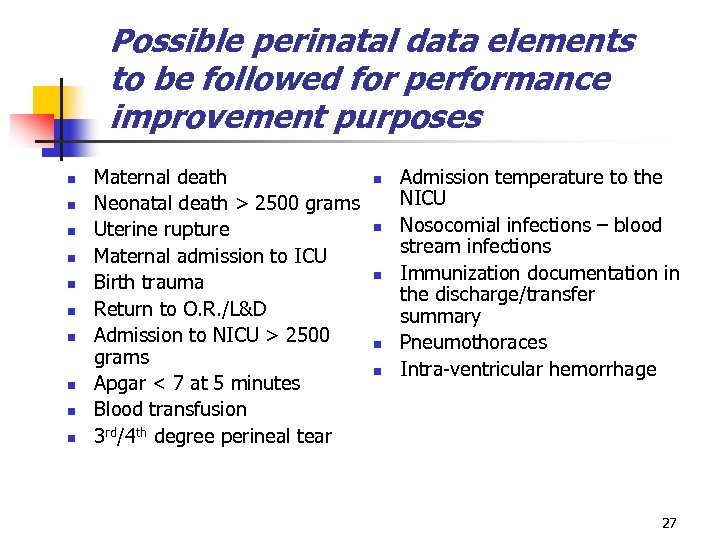 Possible perinatal data elements to be followed for performance improvement purposes

- Maternal death
- Neonatal death > 2500 grams
- Uterine rupture
- Maternal admission to ICU
- Birth trauma
- Return to O.R./L&D
- Admission to NICU > 2500 grams
- Apgar < 7 at 5 minutes
- Blood transfusion
- $3^{rd}/4^{th}$ degree perineal tear

- Admission temperature to the NICU
- Nosocomial infections – blood stream infections
- Immunization documentation in the discharge/transfer summary
- Pneumothoraces
- Intra-ventricular hemorrhage

27